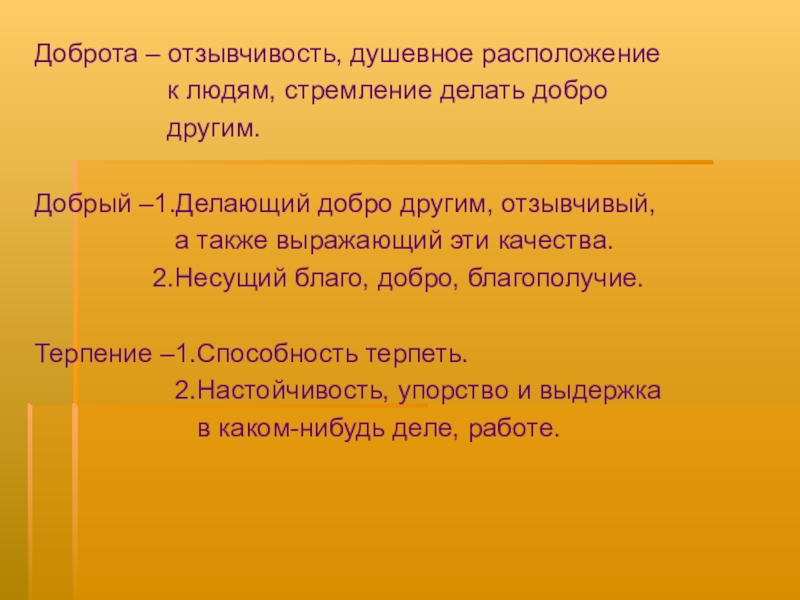 Доброта – отзывчивость, душевное расположение к людям, стремление делать добро другим.

Добрый –1.Делающий добро другим, отзывчивый, а также выражающий эти качества.
2.Несущий благо, добро, благополучие.

Терпение –1.Способность терпеть.
2.Настойчивость, упорство и выдержка в каком-нибудь деле, работе.